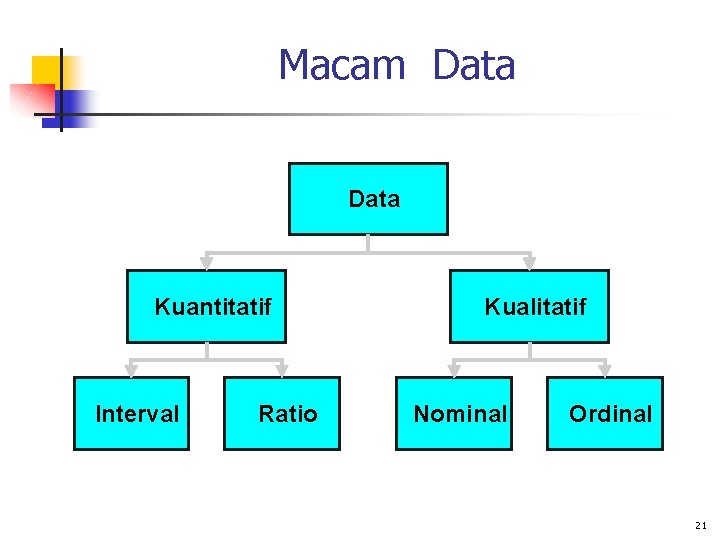 Macam Data

Data

Kuantitatif

Kualitatif

Interval

Ratio

Nominal

Ordinal

21